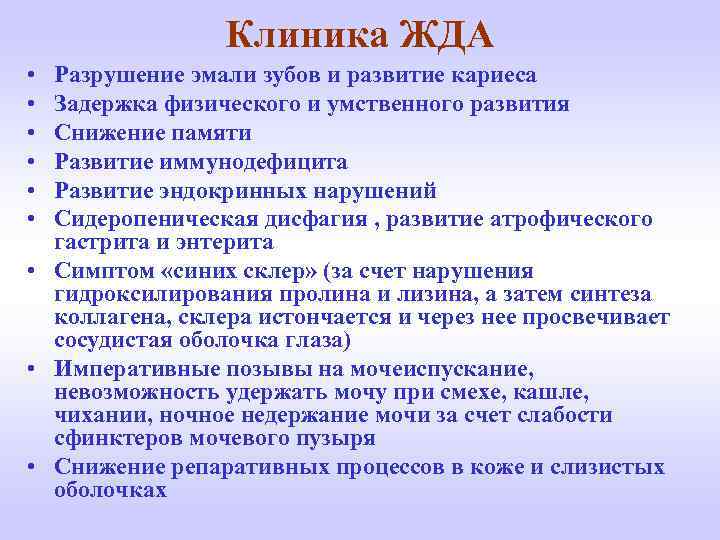 Клиника ЖДА

• Разрушение эмали зубов и развитие кариеса
• Задержка физического и умственного развития
• Снижение памяти
• Развитие иммунодефицита
• Развитие эндокринных нарушений
• Сидеропеническая дисфагия , развитие атрофического гастрита и энтерита
• Симптом «синих склер» (за счет нарушения гидроксилирования пролина и лизина, а затем синтеза коллагена, склера истончается и через нее просвечивает сосудистая оболочка глаза)
• Императивные позывы на мочеиспускание, невозможность удержать мочу при смехе, кашле, чихании, ночное недержание мочи за счет слабости сфинктеров мочевого пузыря
• Снижение репаративных процессов в коже и слизистых оболочках